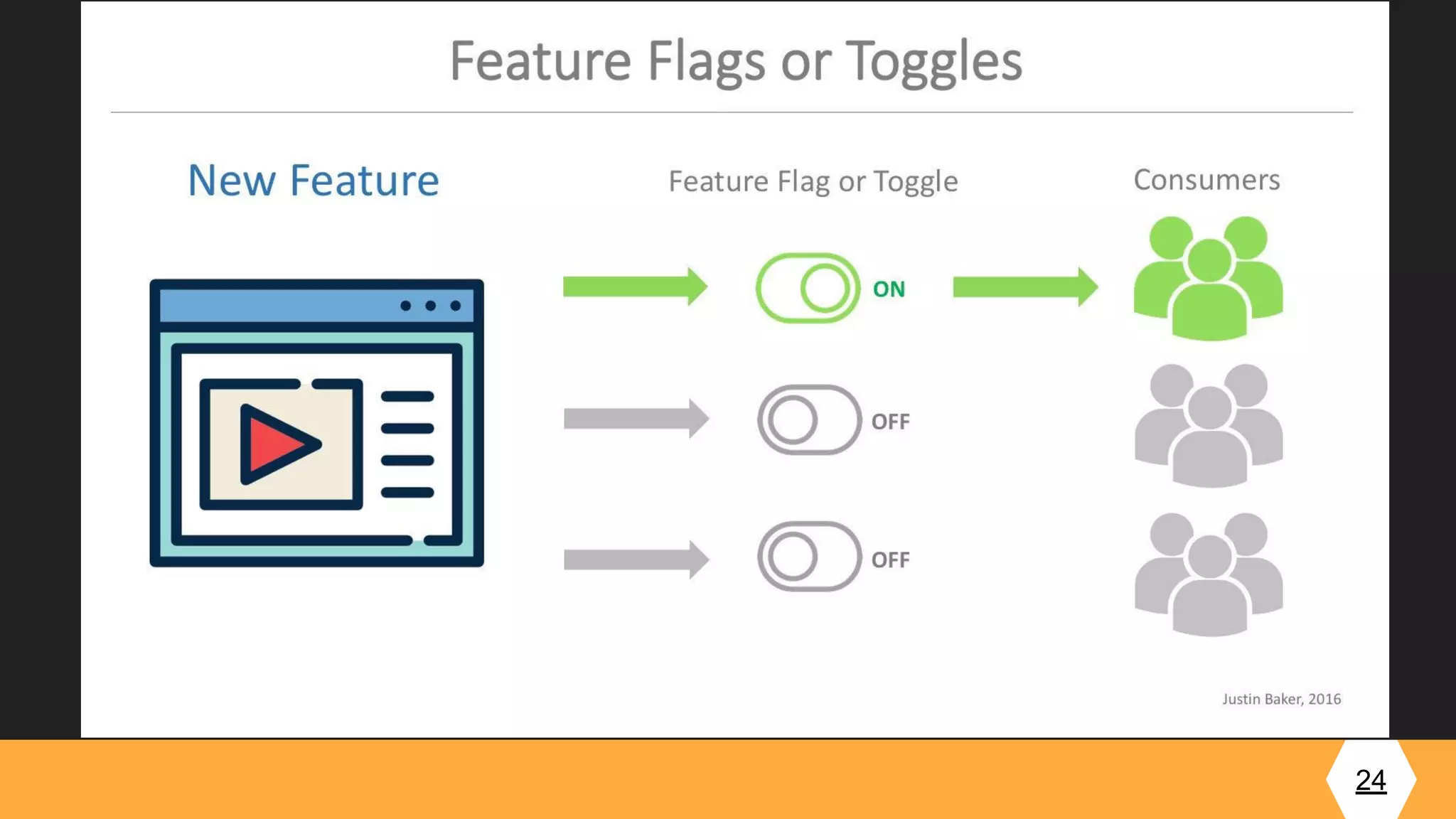 Feature Flags or Toggles

New Feature

Feature Flag or Toggle

Consumers

ON

OFF

OFF

Justin Baker, 2016

24